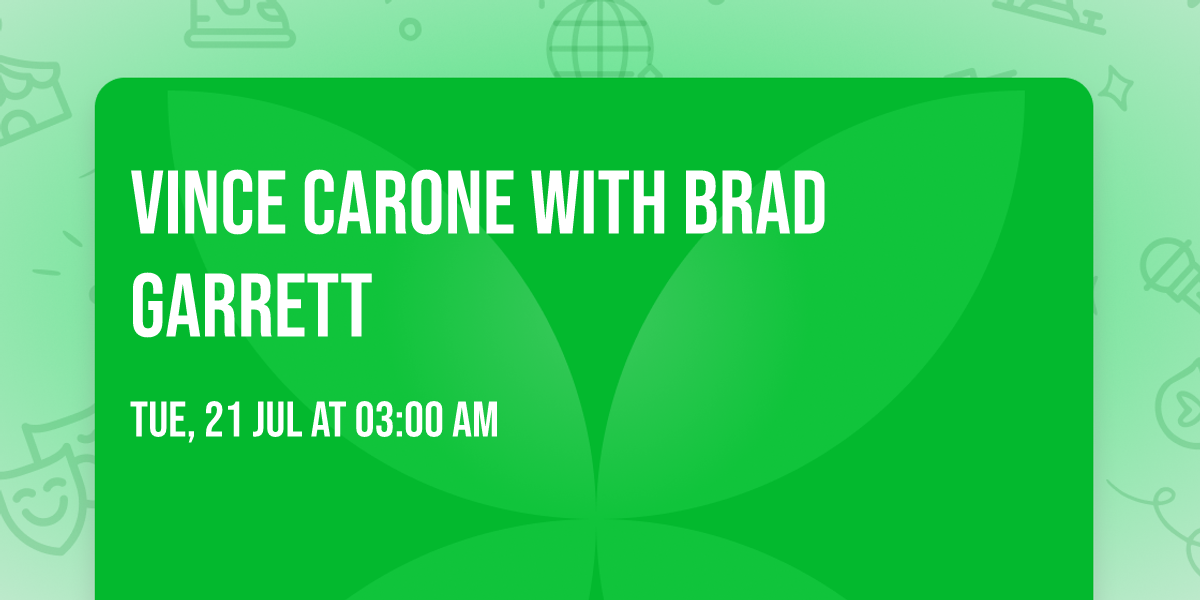 VINCE CARONE WITH BRAD GARRETT

TUE, 21 JUL AT 03:00 AM